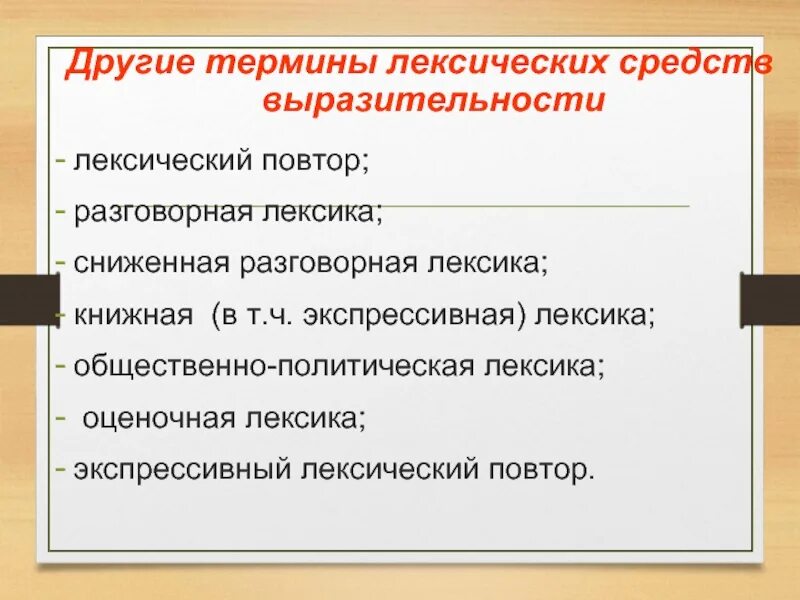 Другие термины лексических средств выразительности

- лексический повтор;
- разговорная лексика;
- сниженная разговорная лексика;
- книжная (в т.ч. экспрессивная) лексика;
- общественно-политическая лексика;
- оценочная лексика;
- экспрессивный лексический повтор.